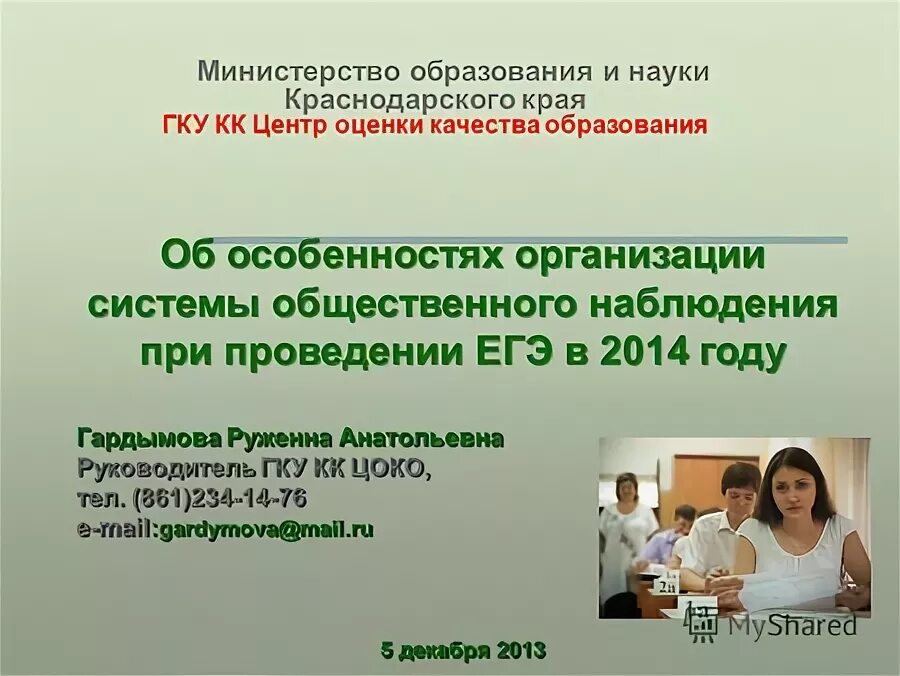 Министерство образования и науки Краснодарского края
ГКУ КК Центр оценки качества образования

Об особенностях организации системы общественного наблюдения при проведении ЕГЭ в 2014 году

Гардымова Руженна Анатольевна
Руководитель ГКУ КК ЦОКО,
тел. (861)234-14-76
e-mail:gardymova@mail.ru

MyShared

5 декабря 2013